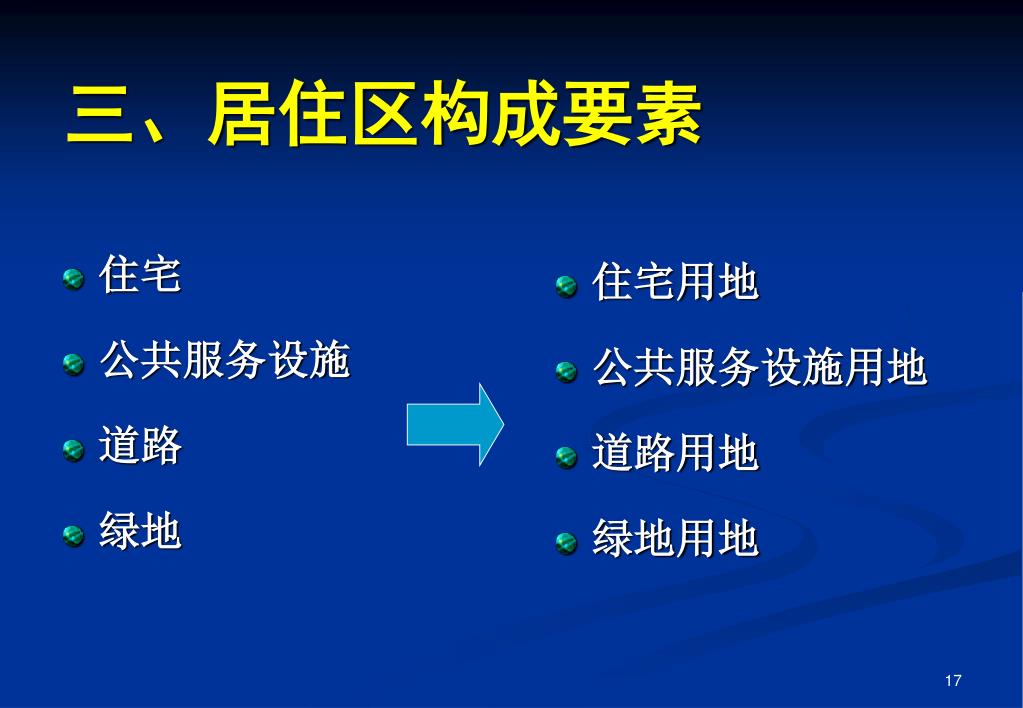 三、居住区构成要素

住宅

公共服务设施

道路

绿地

住宅用地

公共服务设施用地

道路用地

绿地用地

17